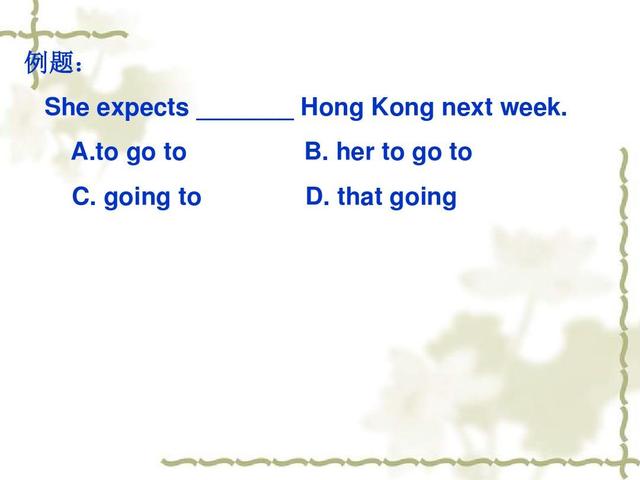 例题：

She expects _______ Hong Kong next week.

A.to go to B. her to go to

C. going to D. that going